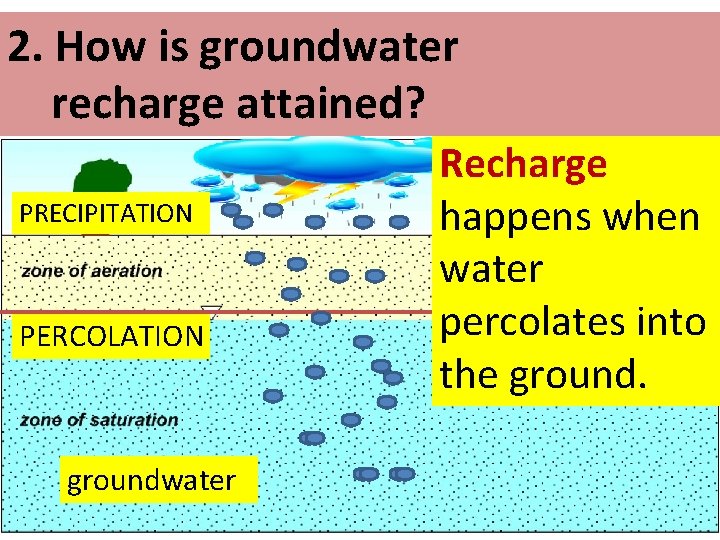 2. How is groundwater recharge attained?

PRECIPITATION

zone of aeration

PERCOLATION

zone of saturation

groundwater

Recharge happens when water percolates into the ground.